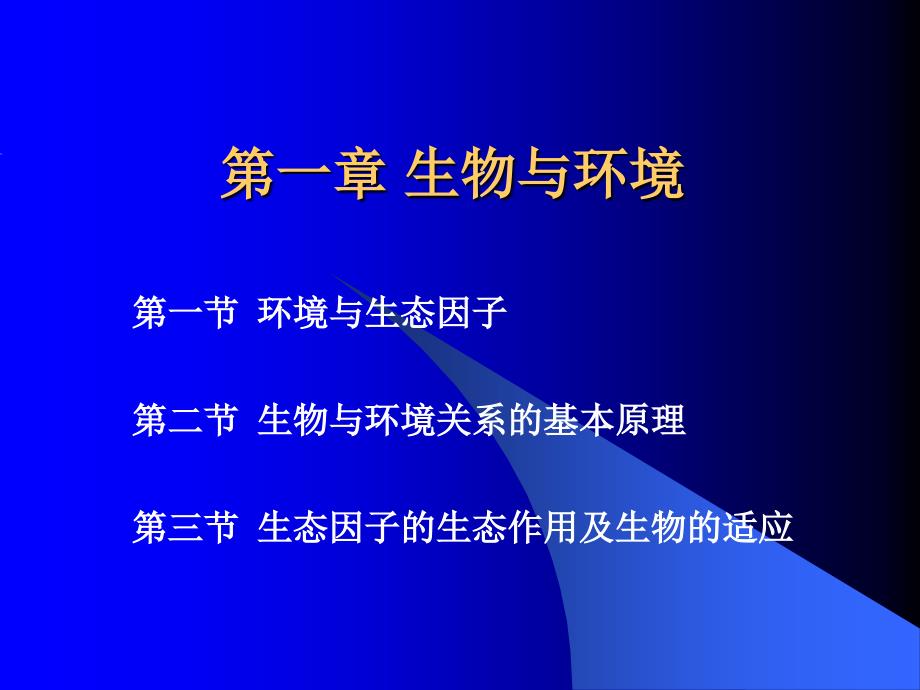 第一章 生物与环境

第一节 环境与生态因子

第二节 生物与环境关系的基本原理

第三节 生态因子的生态作用及生物的适应